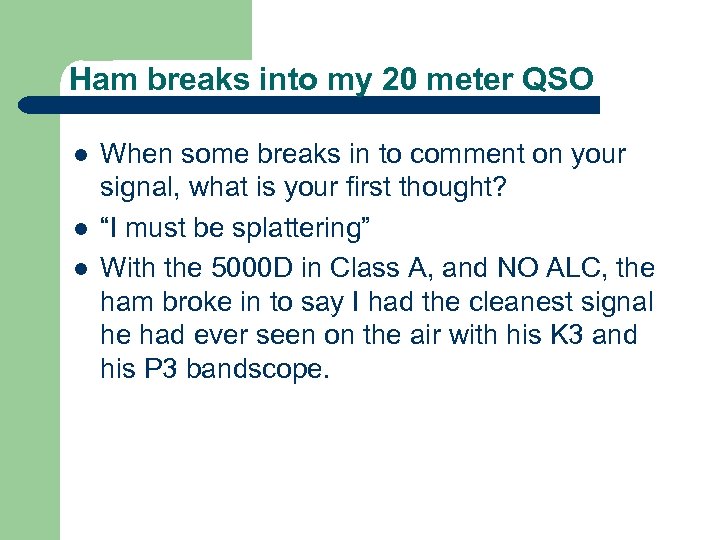 Ham breaks into my 20 meter QSO

- When some breaks in to comment on your signal, what is your first thought?
- “I must be splattering”
- With the 5000D in Class A, and NO ALC, the ham broke in to say I had the cleanest signal he had ever seen on the air with his K3 and his P3 bandscope.